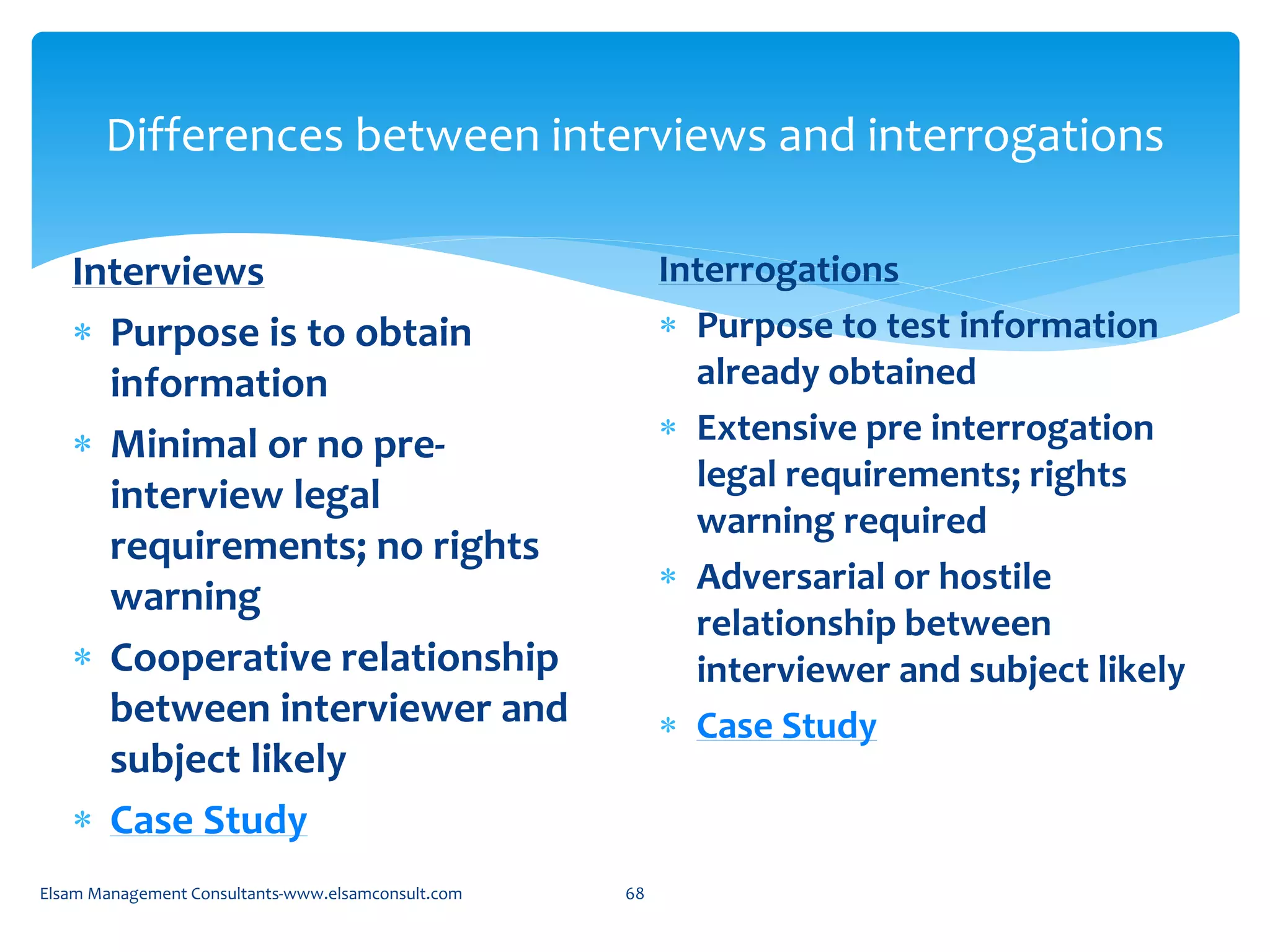 Differences between interviews and interrogations

Interviews

* Purpose is to obtain information
* Minimal or no pre-interview legal requirements; no rights warning
* Cooperative relationship between interviewer and subject likely
* Case Study

Interrogations

* Purpose to test information already obtained
* Extensive pre interrogation legal requirements; rights warning required
* Adversarial or hostile relationship between interviewer and subject likely
* Case Study

Elsam Management Consultants-www.elsamconsult.com

68